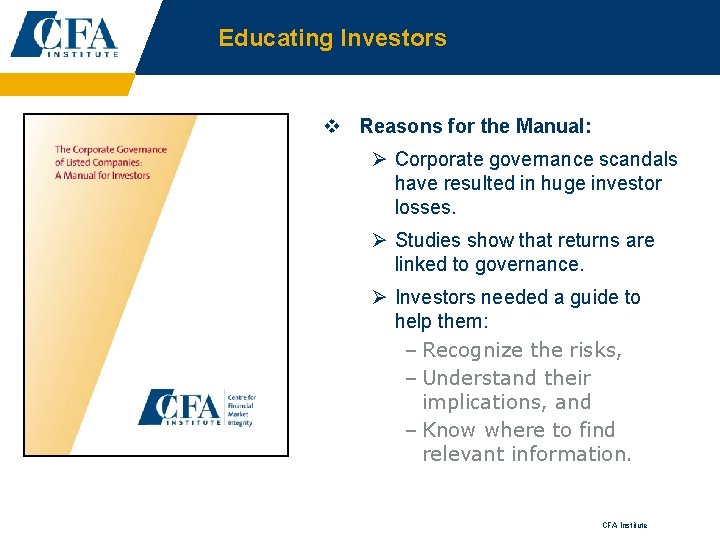 CFA INSTITUTE

Educating Investors

The Corporate Governance of Listed Companies: A Manual for Investors

CFA INSTITUTE Centre for Financial Market Integrity

❖ Reasons for the Manual:

➢ Corporate governance scandals have resulted in huge investor losses.

➢ Studies show that returns are linked to governance.

➢ Investors needed a guide to help them:

– Recognize the risks,

– Understand their implications, and

– Know where to find relevant information.

CFA Institute